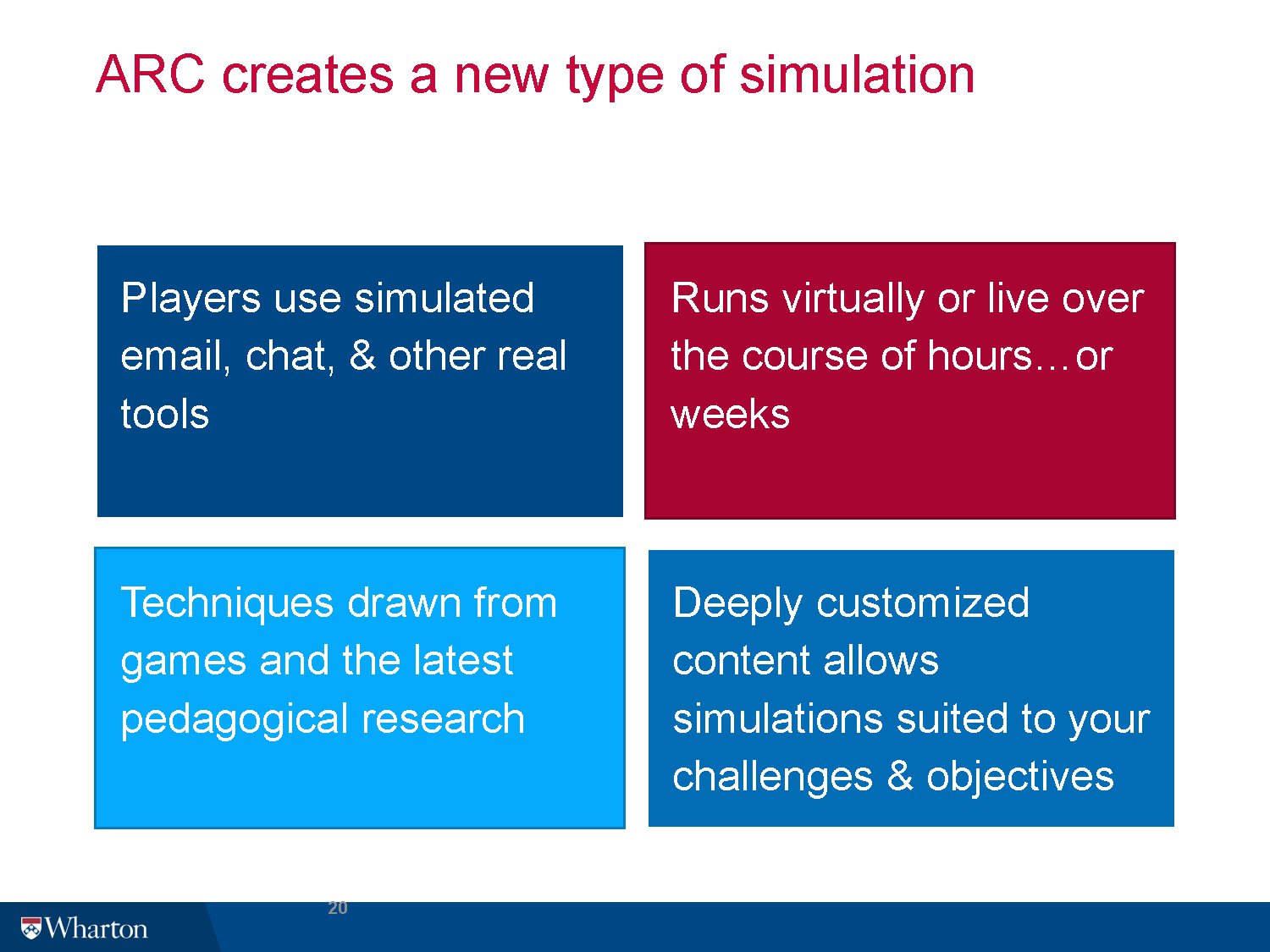 ARC creates a new type of simulation

Players use simulated email, chat, & other real tools

Runs virtually or live over the course of hours…or weeks

Techniques drawn from games and the latest pedagogical research

Deeply customized content allows simulations suited to your challenges & objectives

20

Wharton